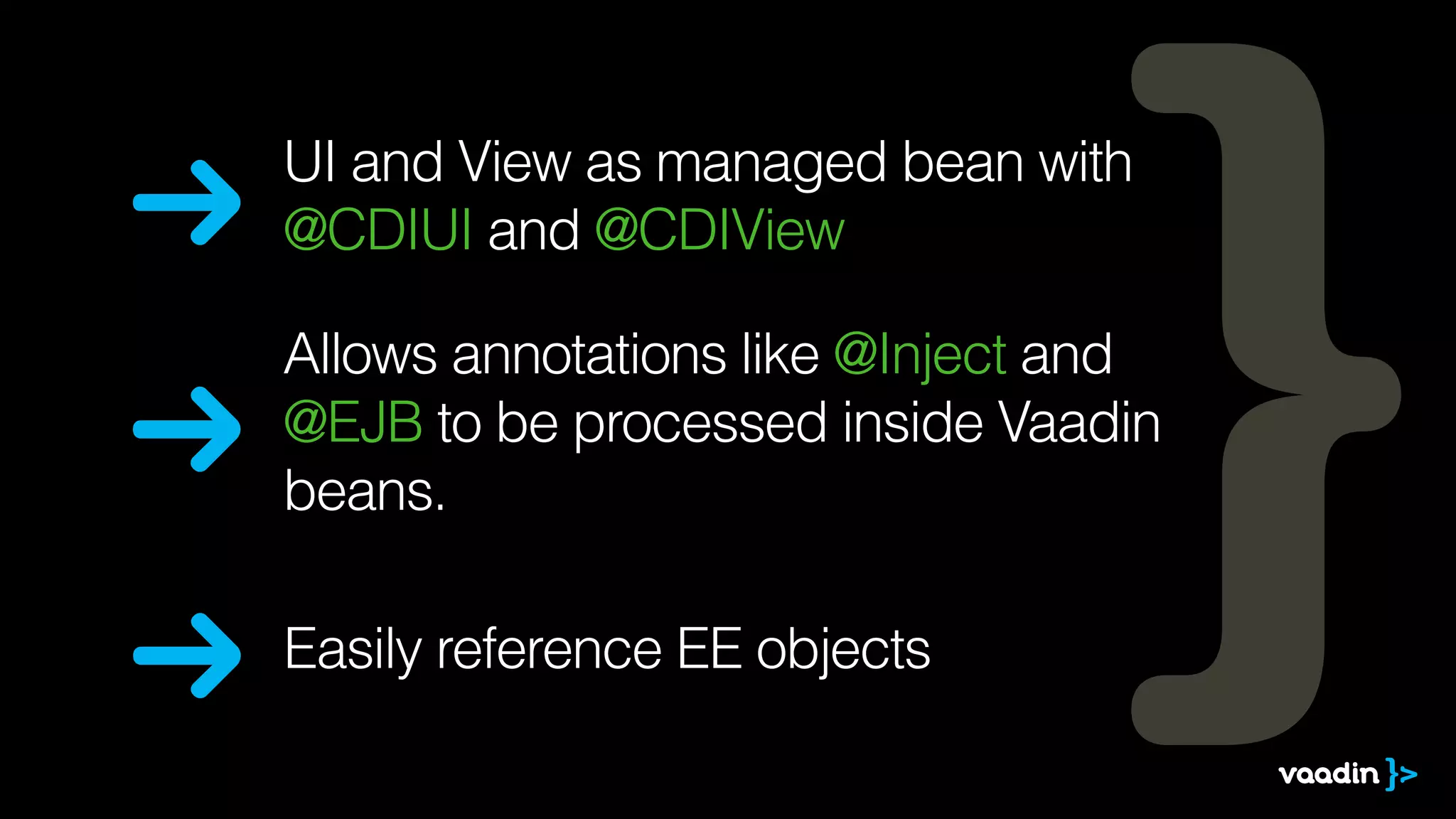 UI and View as managed bean with @CDIUI and @CDIView

Allows annotations like @Inject and @EJB to be processed inside Vaadin beans.

Easily reference EE objects

vaadin }>